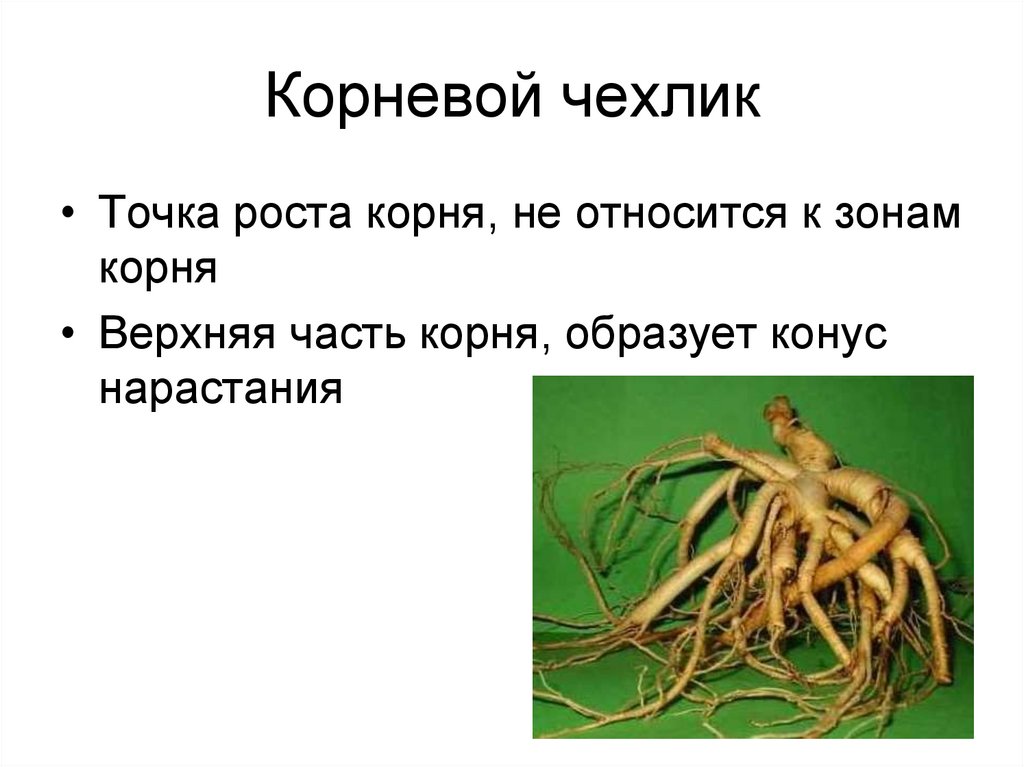 Корневой чехлик

• Точка роста корня, не относится к зонам корня

• Верхняя часть корня, образует конус нарастания